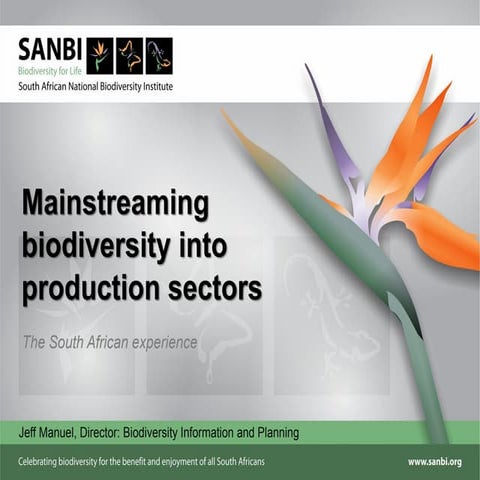 SANBI
Biodiversity for Life
South African National Biodiversity Institute

Mainstreaming biodiversity into production sectors

The South African experience

Jeff Manuel, Director: Biodiversity Information and Planning

Celebrating biodiversity for the benefit and enjoyment of all South Africans

www.sanbi.org